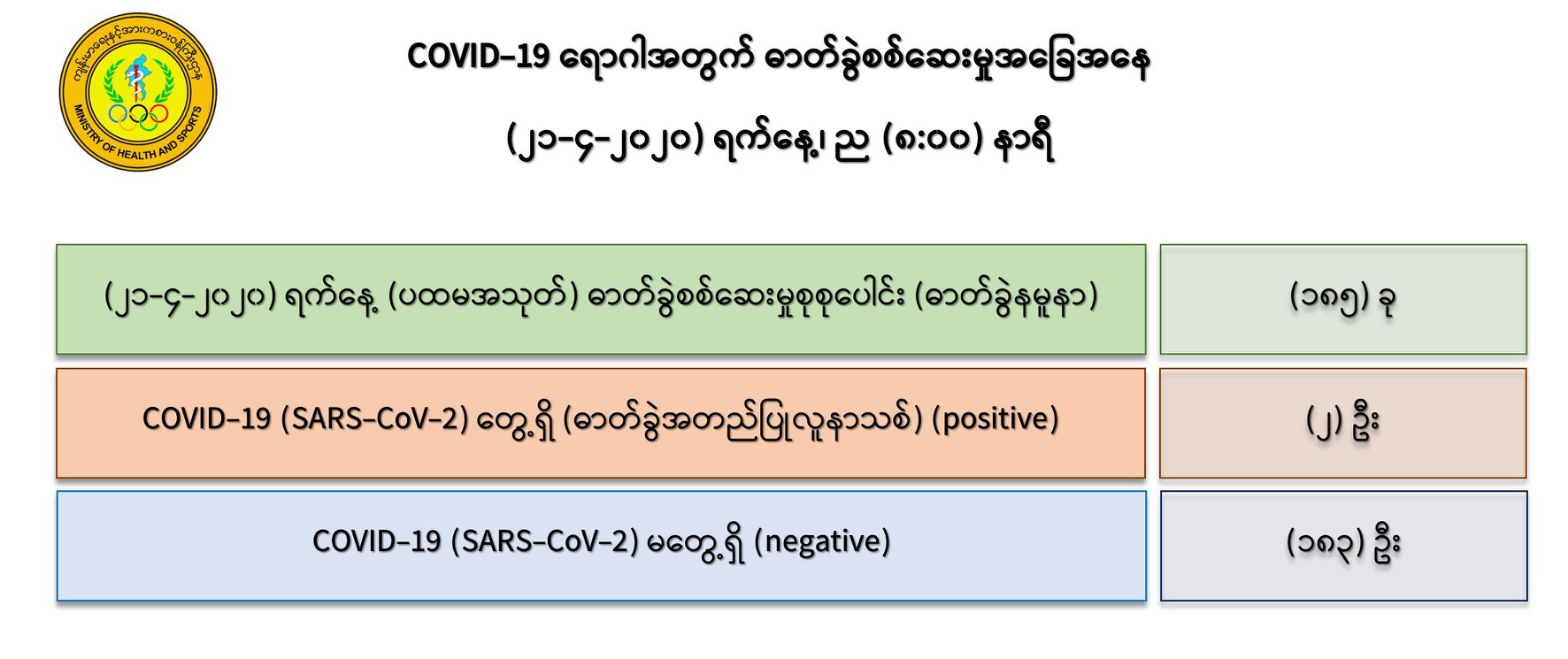 ကျန်းမာရေးနှင့်အားကစားဝန်ကြီးဌာန
MINISTRY OF HEALTH AND SPORTS

COVID-19 ရောဂါအတွက် ဓာတ်ခွဲစစ်ဆေးမှုအခြေအနေ

(၂၁-၄-၂၀၂၀) ရက်နေ့၊ ည (၈:၀၀) နာရီ

| | |
|---|---|
| (၂၁-၄-၂၀၂၀) ရက်နေ့ (ပထမအသုတ်) ဓာတ်ခွဲစစ်ဆေးမှုစုစုပေါင်း (ဓာတ်ခွဲနမူနာ) | (၁၈၅) ခု |
| COVID-19 (SARS-CoV-2) တွေ့ရှိ (ဓာတ်ခွဲအတည်ပြုလူနာသစ်) (positive) | (၂) ဦး |
| COVID-19 (SARS-CoV-2) မတွေ့ရှိ (negative) | (၁၈၃) ဦး |